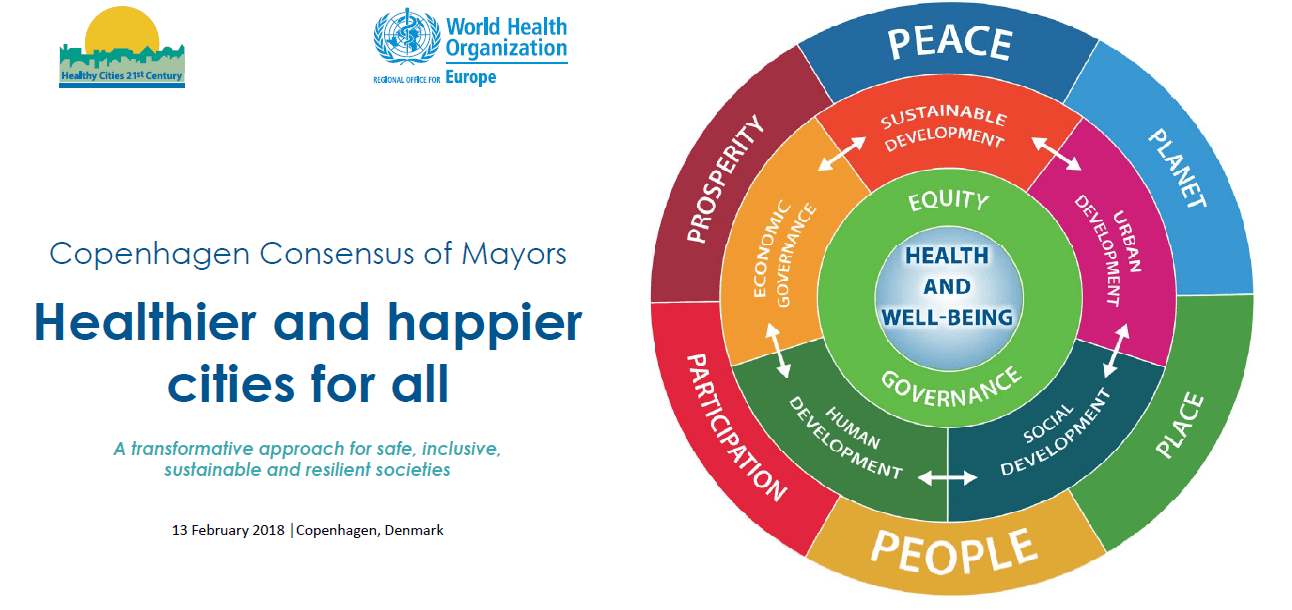 Healthy Cities 21st Century

World Health Organization
REGIONAL OFFICE FOR Europe

Copenhagen Consensus of Mayors

Healthier and happier cities for all

A transformative approach for safe, inclusive, sustainable and resilient societies

13 February 2018 | Copenhagen, Denmark

PEACE

PLANET

PLACE

PEOPLE

PARTICIPATION

PROSPERITY

SUSTAINABLE DEVELOPMENT

URBAN DEVELOPMENT

SOCIAL DEVELOPMENT

HUMAN DEVELOPMENT

ECONOMIC GOVERNANCE

EQUITY

GOVERNANCE

HEALTH AND WELL-BEING